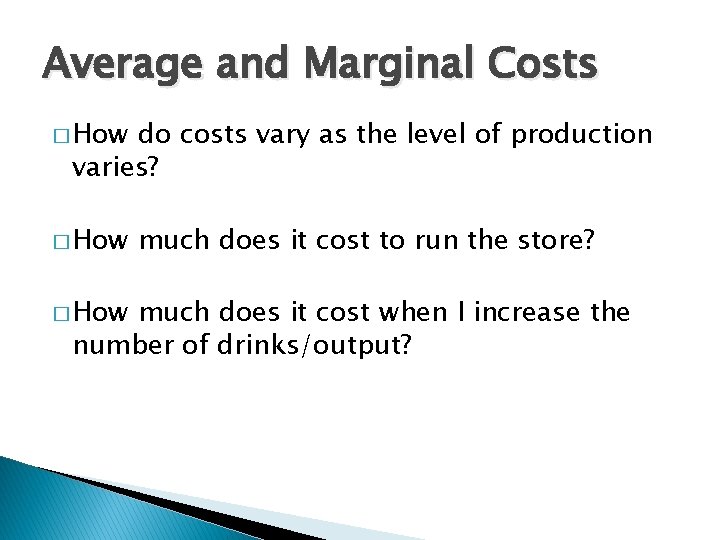 Average and Marginal Costs

□ How do costs vary as the level of production varies?

□ How much does it cost to run the store?

□ How much does it cost when I increase the number of drinks/output?